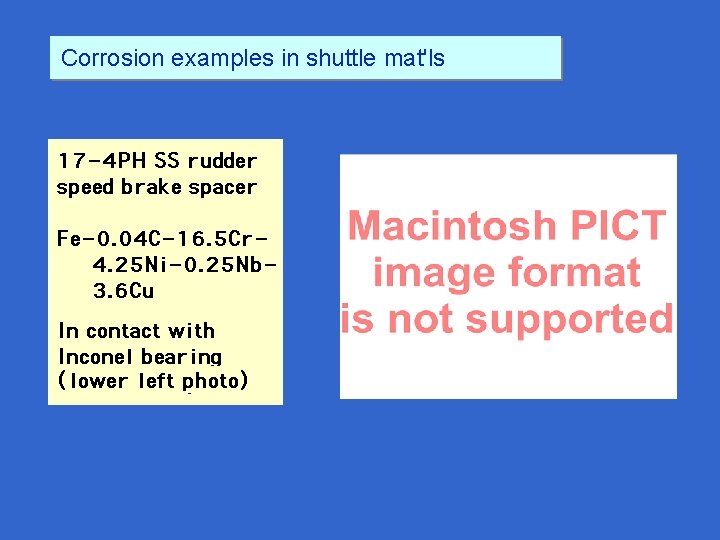 Corrosion examples in shuttle mat'ls

17-4PH SS rudder speed brake spacer

Fe-0.04C-16.5Cr-4.25Ni-0.25Nb-3.6Cu

In contact with Inconel bearing (lower left photo)

Macintosh PICT image format is not supported